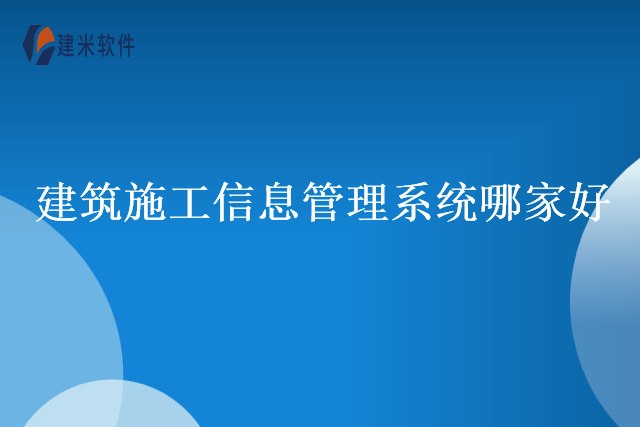 建米软件

建筑施工信息管理系统哪家好